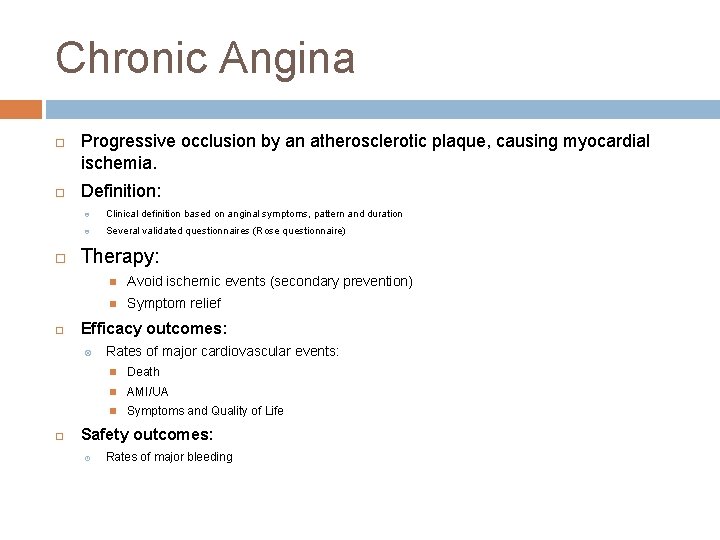 Chronic Angina

Progressive occlusion by an atherosclerotic plaque, causing myocardial ischemia.

Definition:

Clinical definition based on anginal symptoms, pattern and duration

Several validated questionnaires (Rose questionnaire)

Therapy:

Avoid ischemic events (secondary prevention)

Symptom relief

Efficacy outcomes:

Rates of major cardiovascular events:

Death

AMI/UA

Symptoms and Quality of Life

Safety outcomes:

Rates of major bleeding